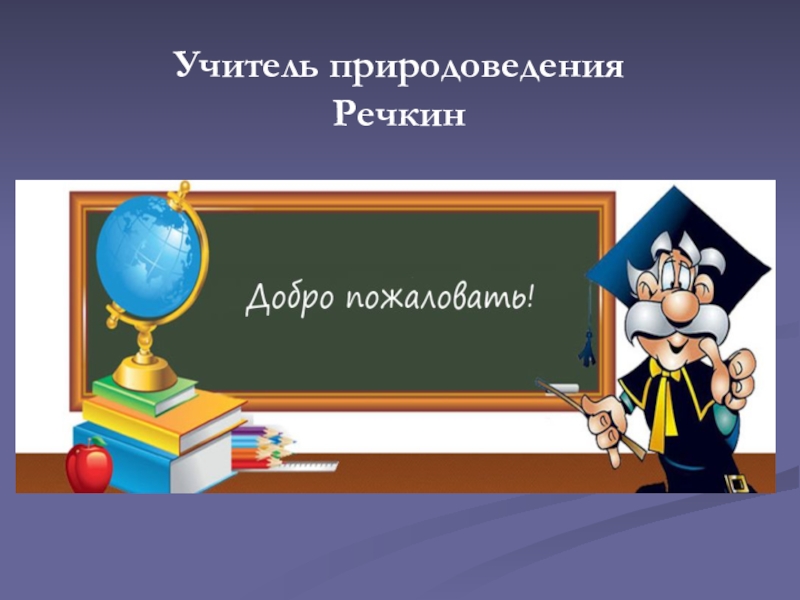 Учитель природоведения
Речкин

Добро пожаловать!